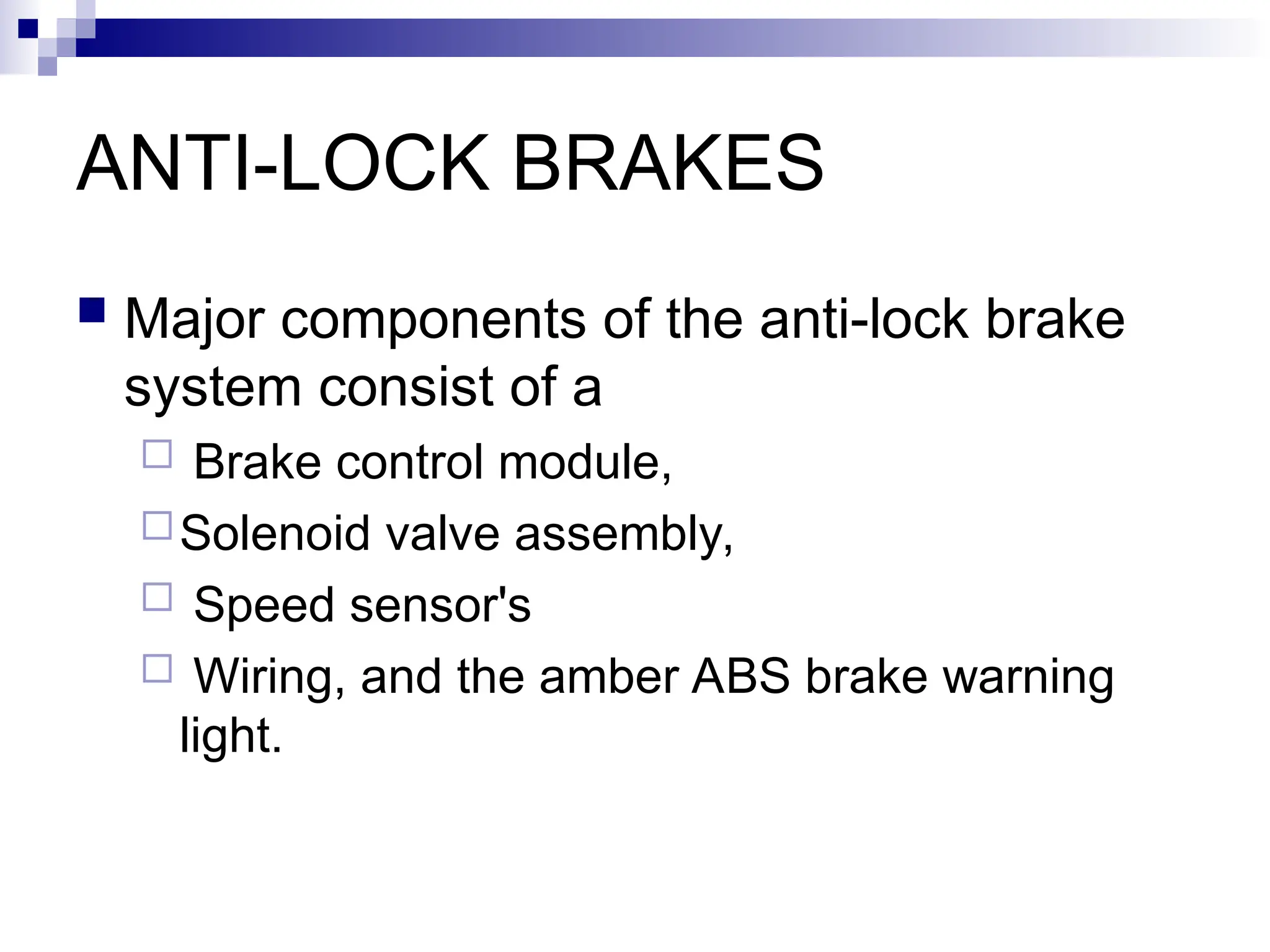 ANTI-LOCK BRAKES

Major components of the anti-lock brake system consist of a

Brake control module,

Solenoid valve assembly,

Speed sensor's

Wiring, and the amber ABS brake warning light.